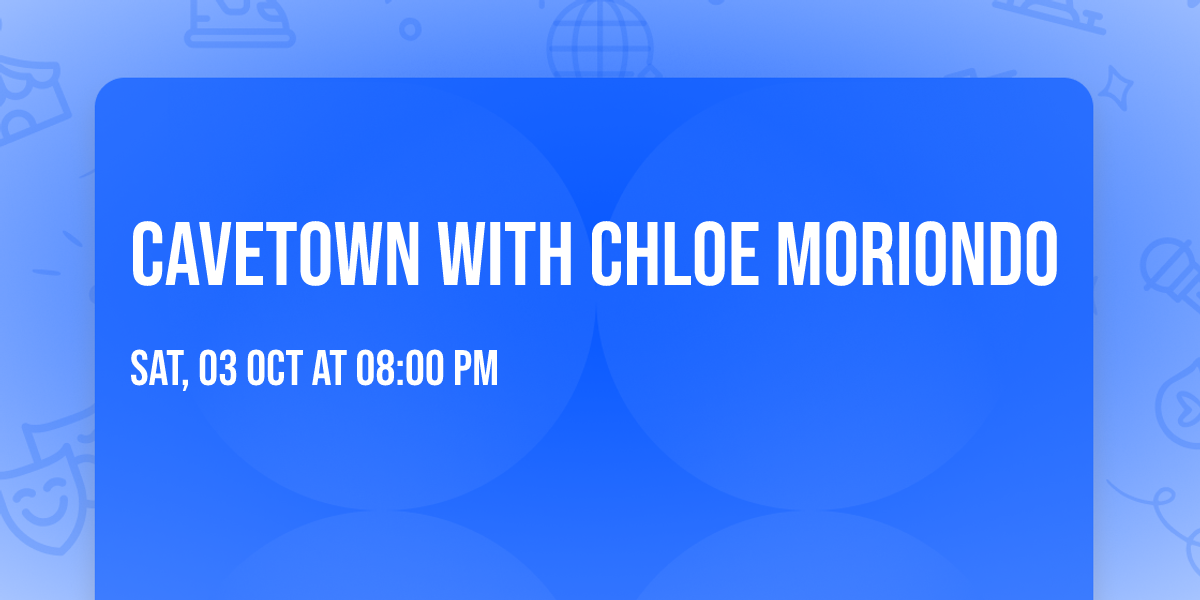 CAVETOWN WITH CHLOE MORIONDO

SAT, 03 OCT AT 08:00 PM